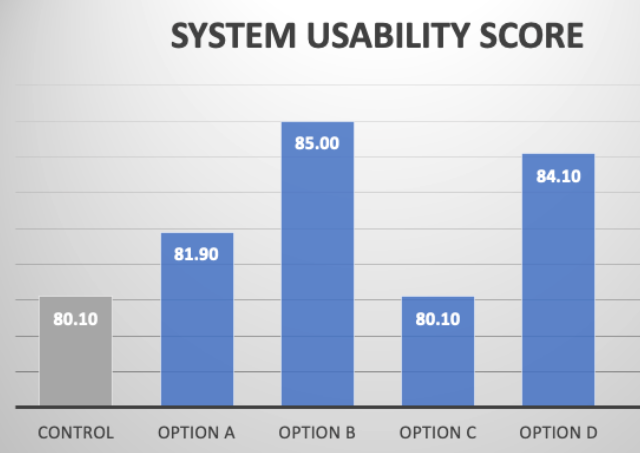 SYSTEM USABILITY SCORE

80.10
81.90
85.00
80.10
84.10

CONTROL
OPTION A
OPTION B
OPTION C
OPTION D